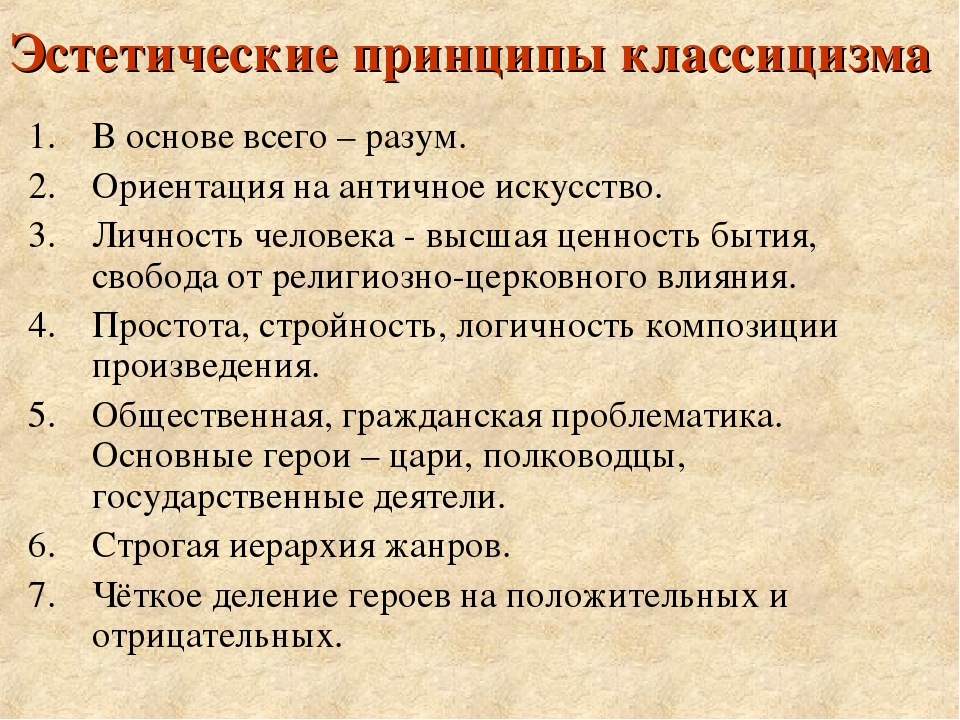 Эстетические принципы классицизма

1. В основе всего – разум.
2. Ориентация на античное искусство.
3. Личность человека - высшая ценность бытия, свобода от религиозно-церковного влияния.
4. Простота, стройность, логичность композиции произведения.
5. Общественная, гражданская проблематика. Основные герои – цари, полководцы, государственные деятели.
6. Строгая иерархия жанров.
7. Чёткое деление героев на положительных и отрицательных.